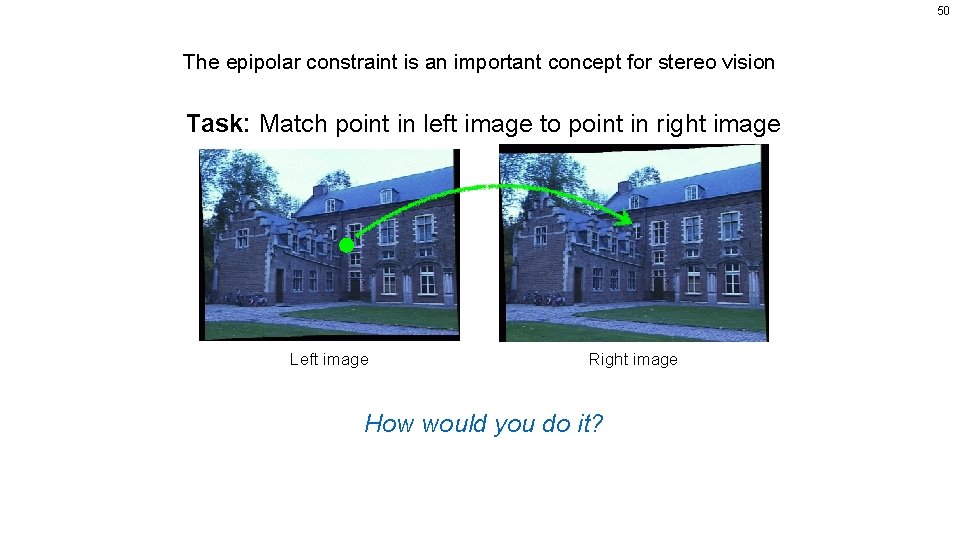 50

The epipolar constraint is an important concept for stereo vision

Task: Match point in left image to point in right image

Left image

Right image

How would you do it?